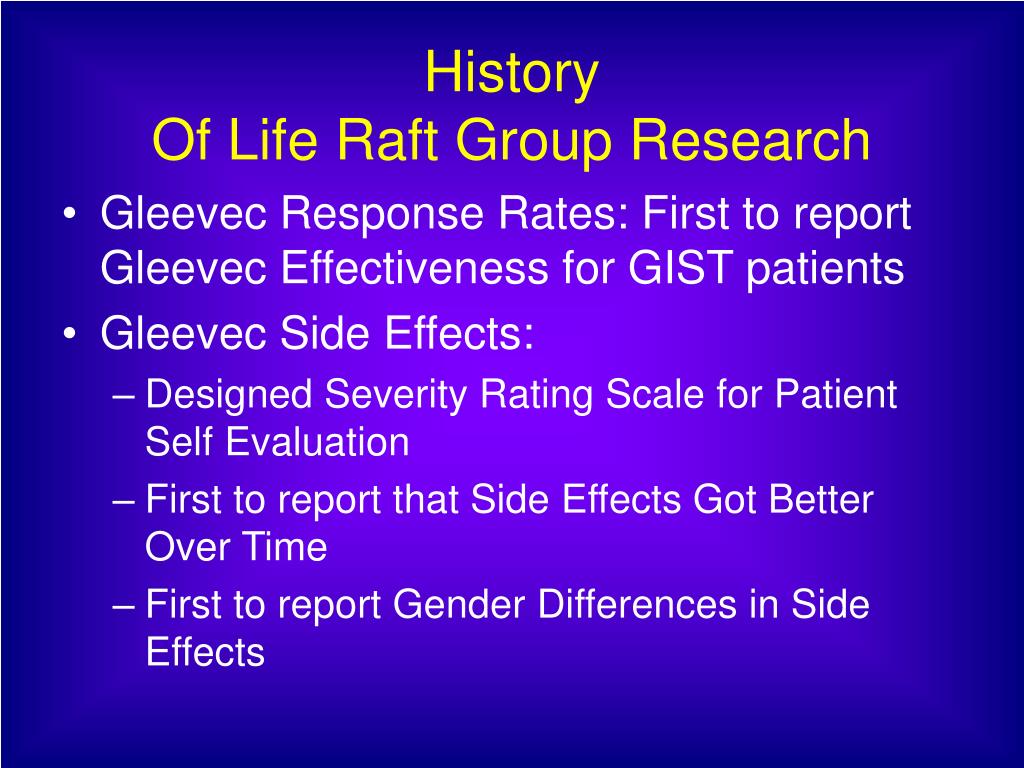 History
Of Life Raft Group Research

• Gleevec Response Rates: First to report Gleevec Effectiveness for GIST patients
• Gleevec Side Effects:
– Designed Severity Rating Scale for Patient Self Evaluation
– First to report that Side Effects Got Better Over Time
– First to report Gender Differences in Side Effects